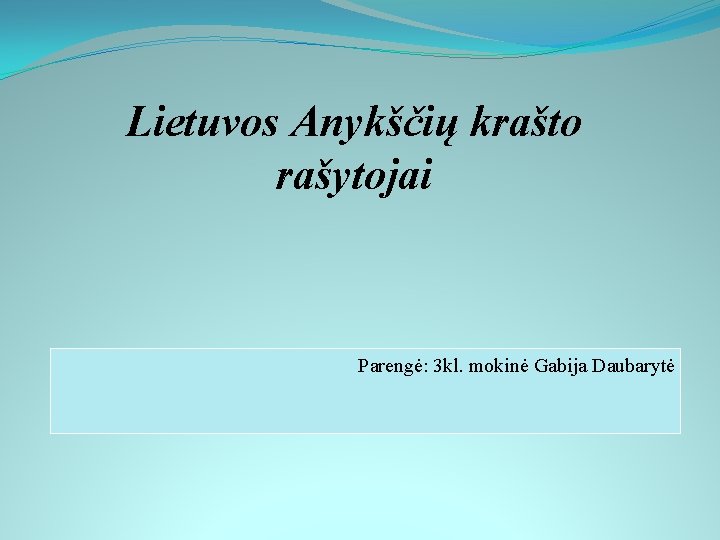 Lietuvos Anykščių krašto rašytojai

Parengė: 3kl. mokinė Gabija Daubarytė